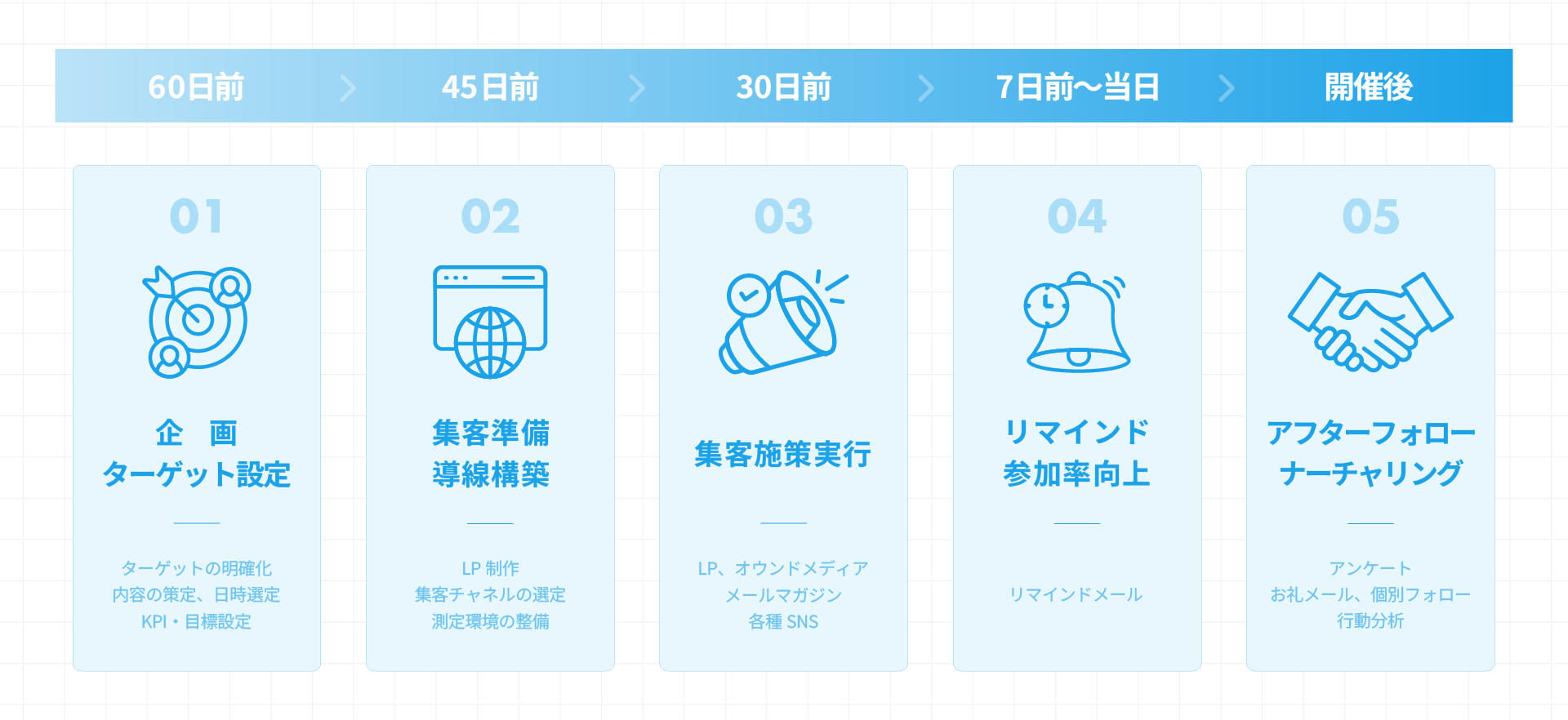 60日前 45日前 30日前 7日前〜当日 開催後

01

企　画
ターゲット設定

ターゲットの明確化
内容の策定、日時選定
KPI・目標設定

02

集客準備
導線構築

LP 制作
集客チャネルの選定
測定環境の整備

03

集客施策実行

LP、オウンドメディア
メールマガジン
各種 SNS

04

リマインド
参加率向上

リマインドメール

05

アフターフォロー
ナーチャリング

アンケート
お礼メール、個別フォロー
行動分析